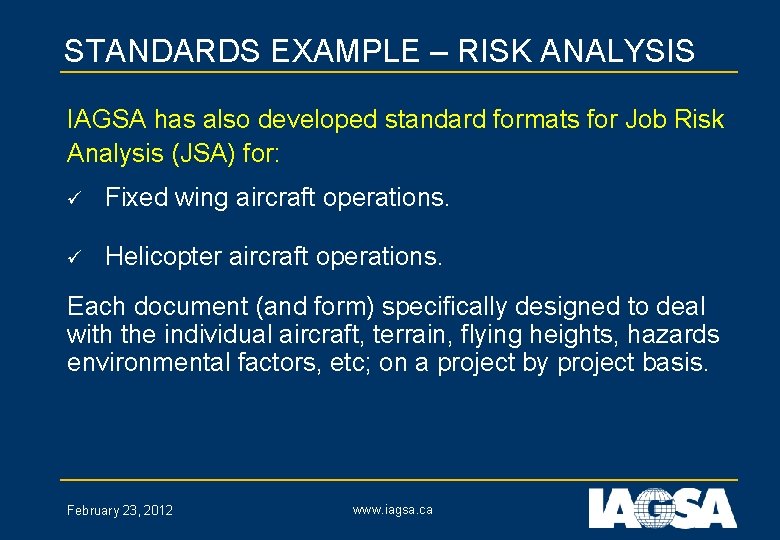 STANDARDS EXAMPLE – RISK ANALYSIS

IAGSA has also developed standard formats for Job Risk Analysis (JSA) for:

✓ Fixed wing aircraft operations.

✓ Helicopter aircraft operations.

Each document (and form) specifically designed to deal with the individual aircraft, terrain, flying heights, hazards environmental factors, etc; on a project by project basis.

February 23, 2012

www.iagsa.ca

IAGSA